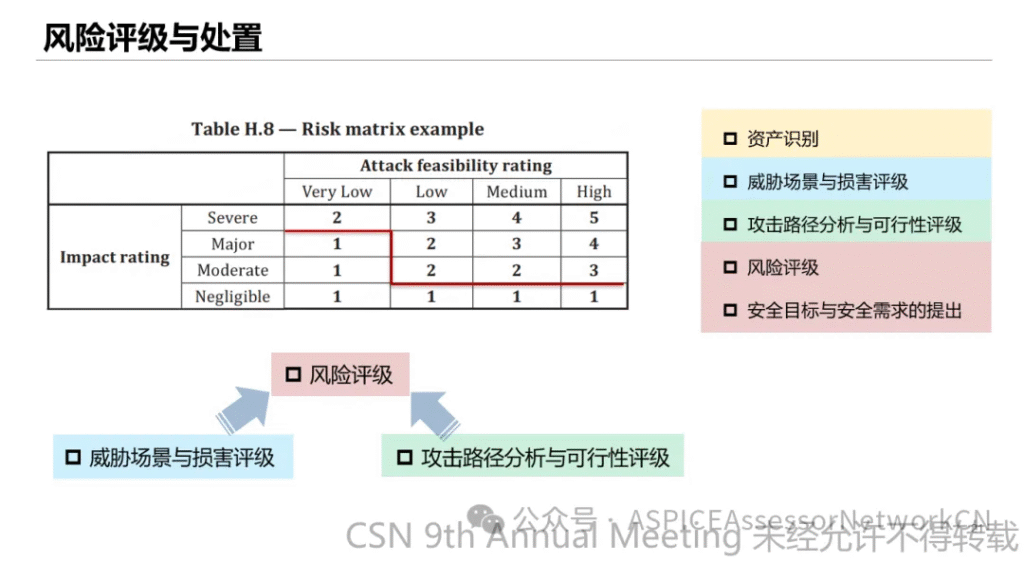 风险评级与处置

Table H.8 — Risk matrix example

| | | Attack feasibility rating | | | |
|---|---|---|---|---|---|
| | | Very Low | Low | Medium | High |
| Impact rating | Severe | 2 | 3 | 4 | 5 |
| | Major | 1 | 2 | 3 | 4 |
| | Moderate | 1 | 2 | 2 | 3 |
| | Negligible | 1 | 1 | 1 | 1 |

□ 资产识别

□ 威胁场景与损害评级

□ 攻击路径分析与可行性评级

□ 风险评级

□ 安全目标与安全需求的提出

□ 风险评级

□ 威胁场景与损害评级

□ 攻击路径分析与可行性评级

公众号 · ASPICEAssessorNetworkCN

CSN 9th Annual Meeting 未经允许不得转载